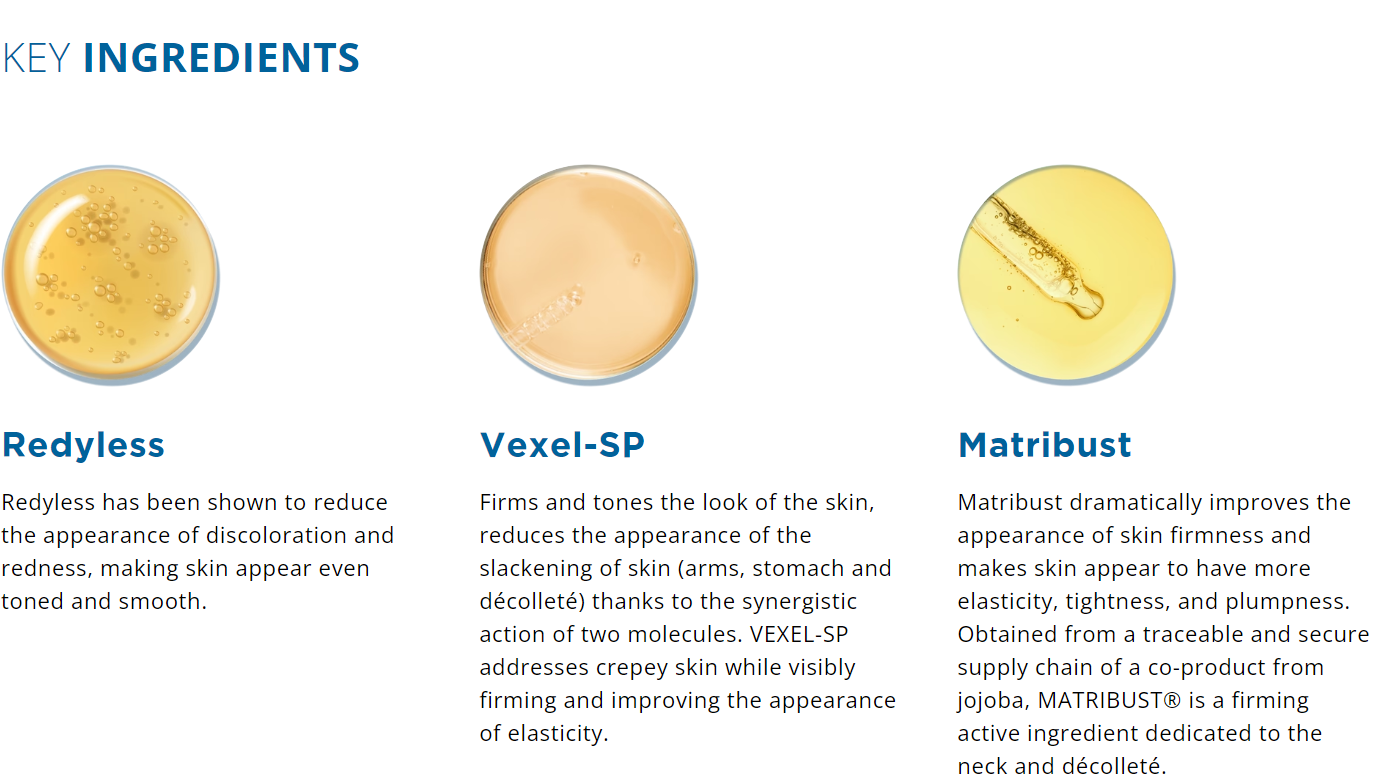 KEY INGREDIENTS

Redyless

Redyless has been shown to reduce the appearance of discoloration and redness, making skin appear even toned and smooth.

Vexel-SP

Firms and tones the look of the skin, reduces the appearance of the slackening of skin (arms, stomach and décolleté) thanks to the synergistic action of two molecules. VEXEL-SP addresses crepey skin while visibly firming and improving the appearance of elasticity.

Matribust

Matribust dramatically improves the appearance of skin firmness and makes skin appear to have more elasticity, tightness, and plumpness. Obtained from a traceable and secure supply chain of a co-product from jojoba, MATRIBUST® is a firming active ingredient dedicated to the neck and décolleté.